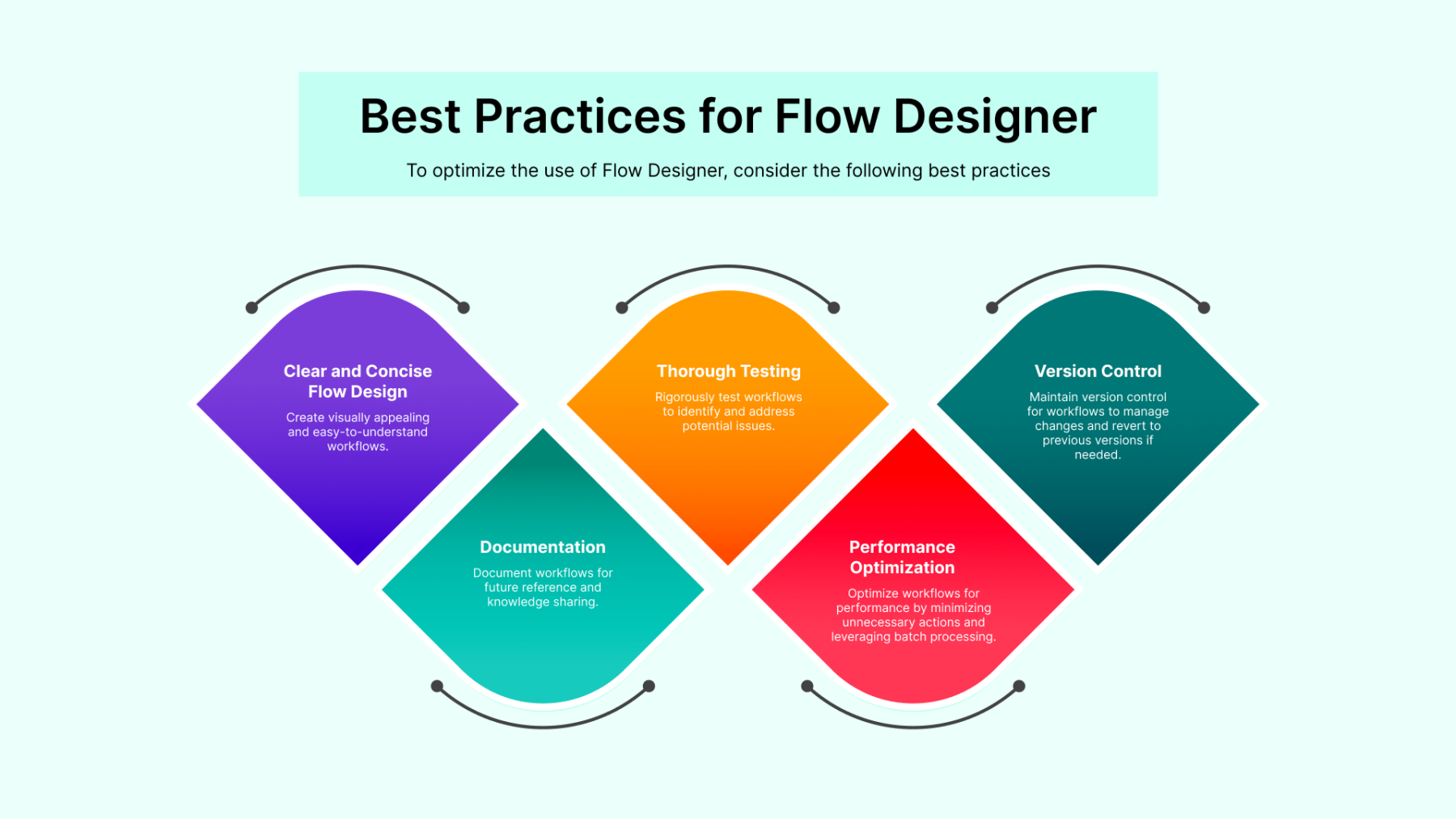 Best Practices for Flow Designer

To optimize the use of Flow Designer, consider the following best practices

Clear and Concise Flow Design

Create visually appealing and easy-to-understand workflows.

Documentation

Document workflows for future reference and knowledge sharing.

Thorough Testing

Rigorously test workflows to identify and address potential issues.

Performance Optimization

Optimize workflows for performance by minimizing unnecessary actions and leveraging batch processing.

Version Control

Maintain version control for workflows to manage changes and revert to previous versions if needed.